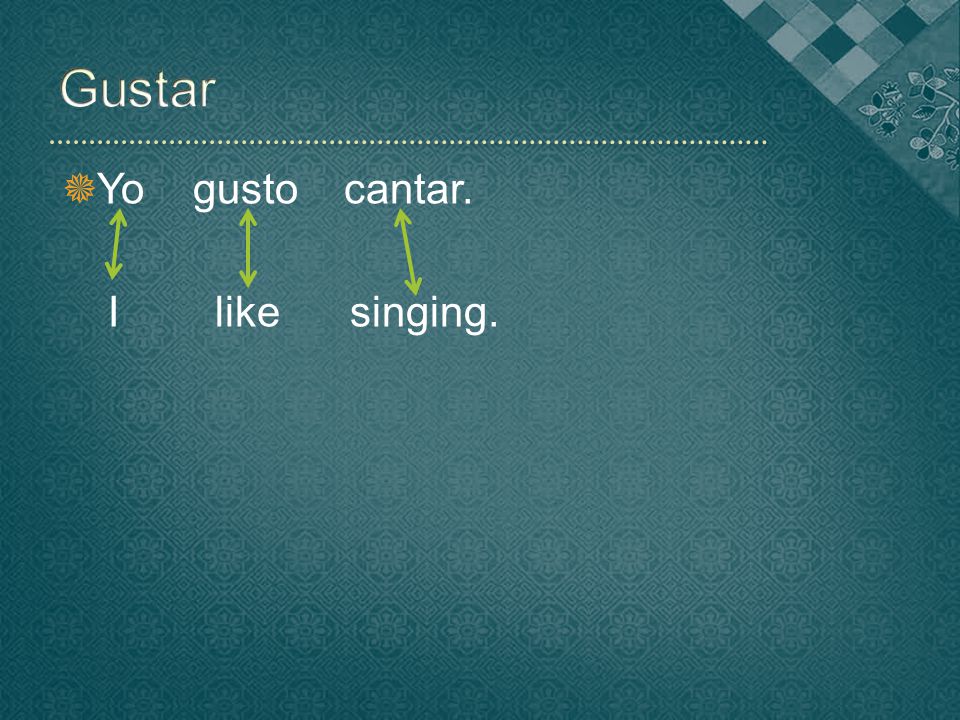 Gustar

Yo gusto cantar.

I like singing.